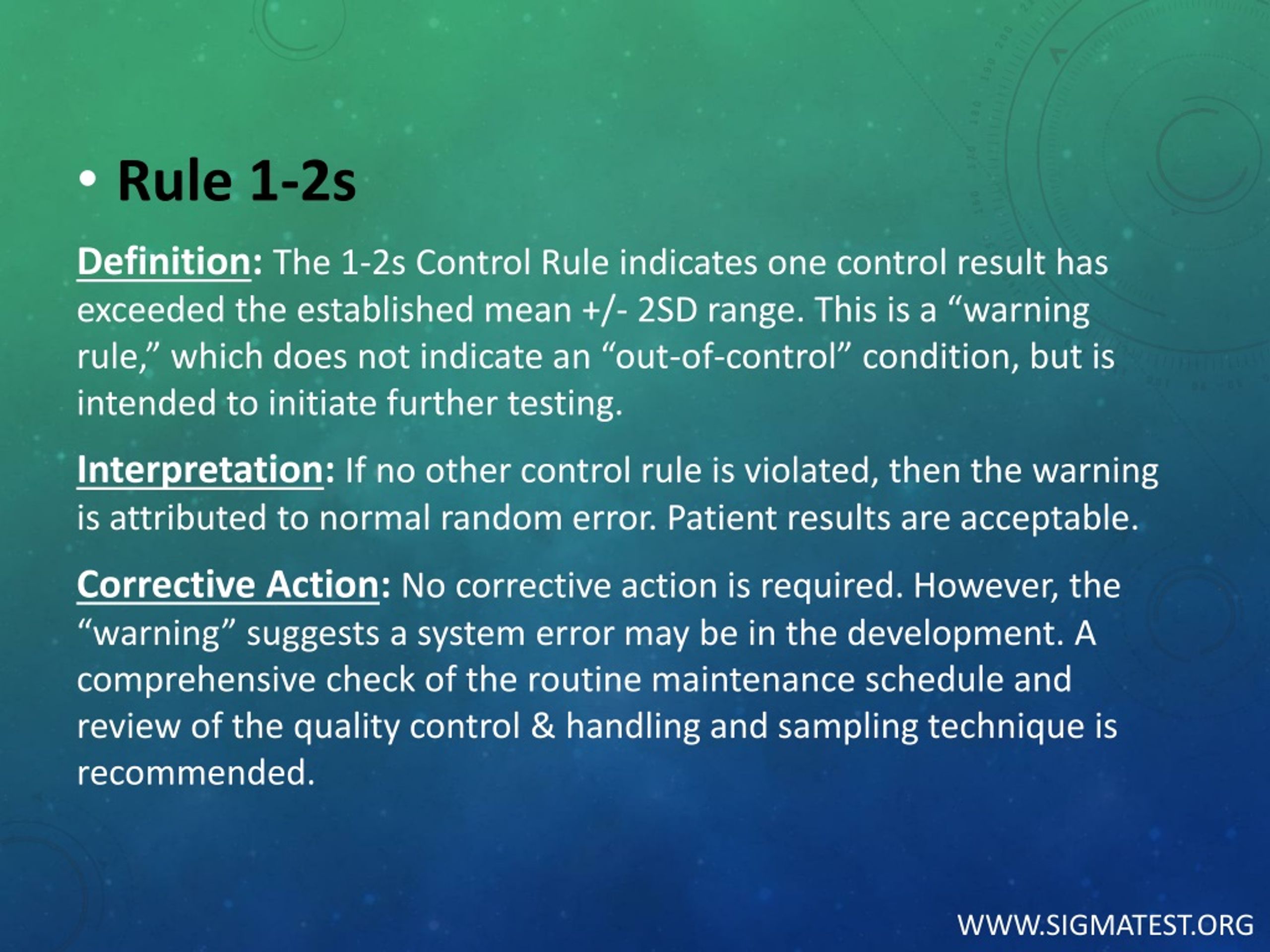 • Rule 1-2s

Definition: The 1-2s Control Rule indicates one control result has exceeded the established mean +/- 2SD range. This is a “warning rule,” which does not indicate an “out-of-control” condition, but is intended to initiate further testing.

Interpretation: If no other control rule is violated, then the warning is attributed to normal random error. Patient results are acceptable.

Corrective Action: No corrective action is required. However, the “warning” suggests a system error may be in the development. A comprehensive check of the routine maintenance schedule and review of the quality control & handling and sampling technique is recommended.

WWW.SIGMATEST.ORG